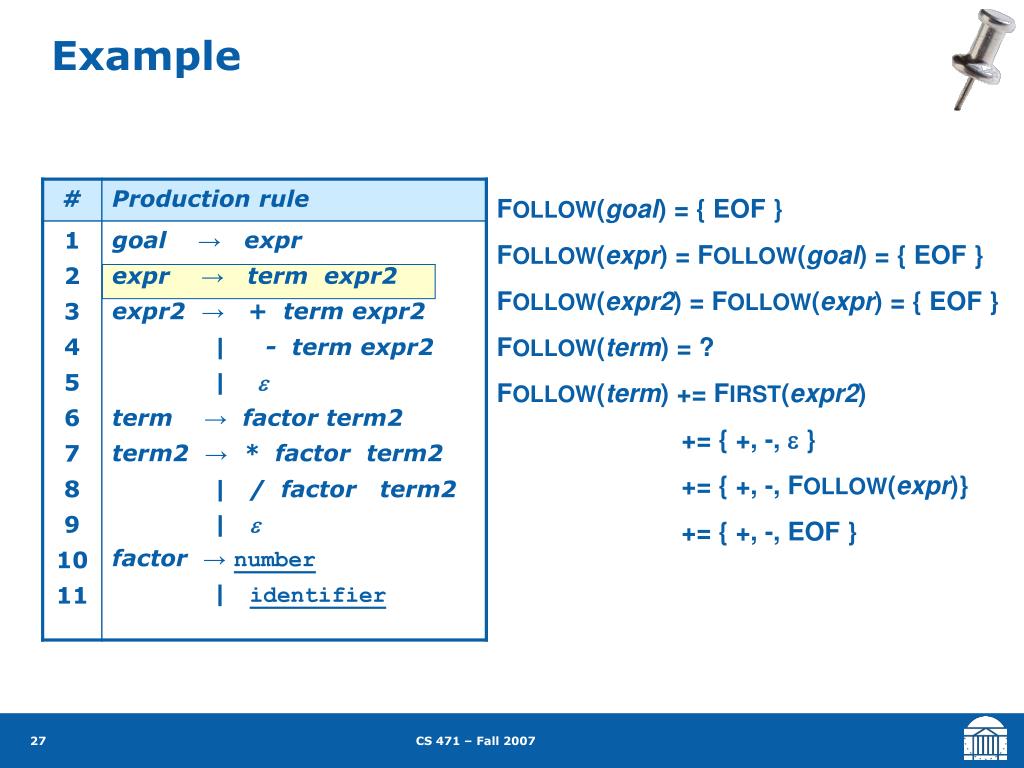 Example

| # | Production rule |
|---|---|
| 1 | goal → expr |
| 2 | expr → term expr2 |
| 3 | expr2 → + term expr2 |
| 4 | \| - term expr2 |
| 5 | \| $\varepsilon$ |
| 6 | term → factor term2 |
| 7 | term2 → * factor term2 |
| 8 | \| / factor term2 |
| 9 | \| $\varepsilon$ |
| 10 | factor → number |
| 11 | \| identifier |

FOLLOW(goal) = { EOF }

FOLLOW(expr) = FOLLOW(goal) = { EOF }

FOLLOW(expr2) = FOLLOW(expr) = { EOF }

FOLLOW(term) = ?

FOLLOW(term) += FIRST(expr2)

+= { +, -, $\varepsilon$ }

+= { +, -, FOLLOW(expr)}

+= { +, -, EOF }

27

CS 471 – Fall 2007